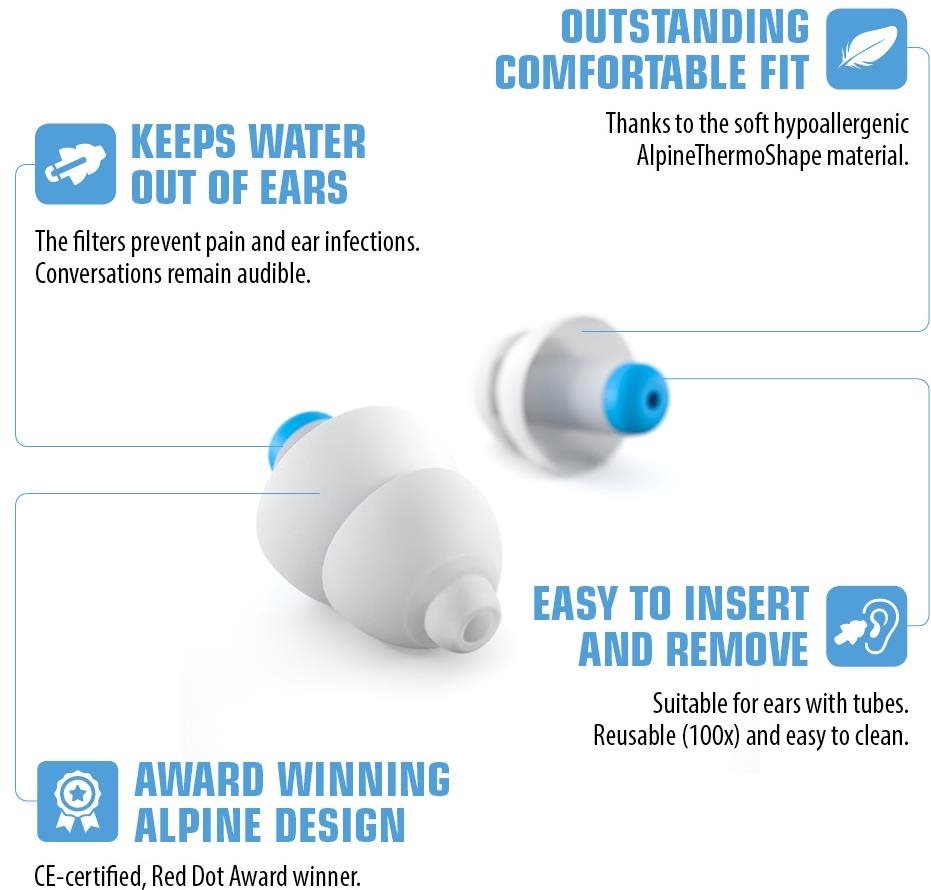 OUTSTANDING COMFORTABLE FIT

Thanks to the soft hypoallergenic AlpineThermoShape material.

KEEPS WATER OUT OF EARS

The filters prevent pain and ear infections. Conversations remain audible.

EASY TO INSERT AND REMOVE

Suitable for ears with tubes. Reusable (100x) and easy to clean.

AWARD WINNING ALPINE DESIGN

CE-certified, Red Dot Award winner.